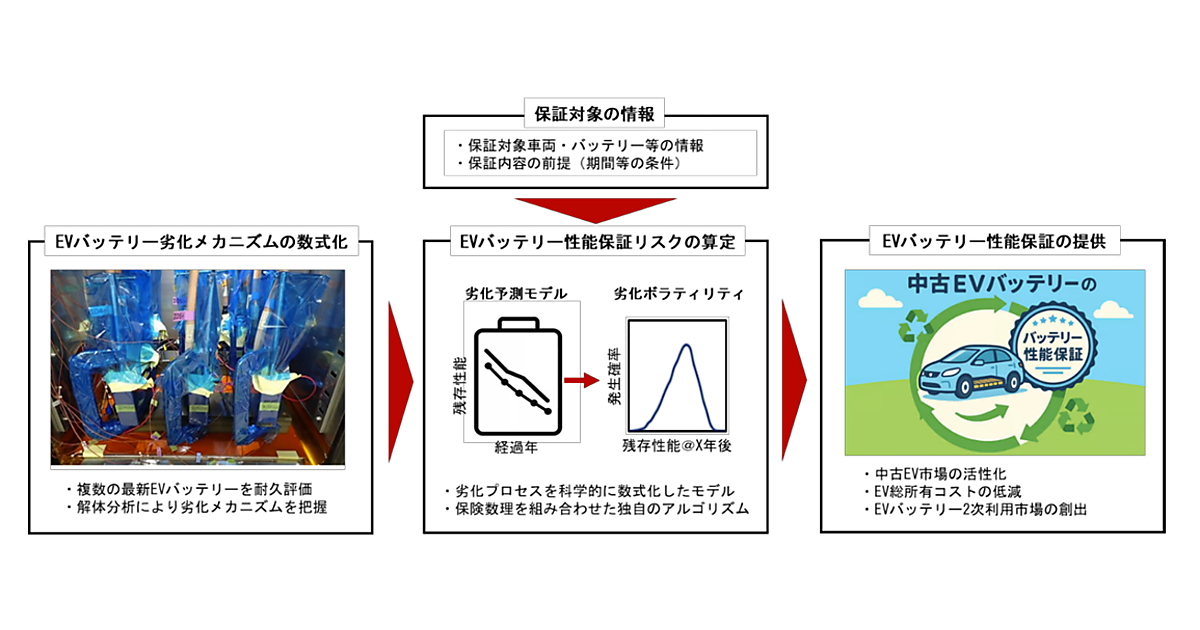 保証対象の情報

・保証対象車両・バッテリー等の情報
・保証内容の前提（期間等の条件）

EVバッテリー劣化メカニズムの数式化

・複数の最新EVバッテリーを耐久評価
・解体分析により劣化メカニズムを把握

EVバッテリー性能保証リスクの算定

劣化予測モデル

残存性能

経過年

劣化ボラティリティ

発生確率

残存性能@X年後

・劣化プロセスを科学的に数式化したモデル
・保険数理を組み合わせた独自のアルゴリズム

EVバッテリー性能保証の提供

中古EVバッテリーの

バッテリー性能保証

・中古EV市場の活性化
・EV総所有コストの低減
・EVバッテリー2次利用市場の創出